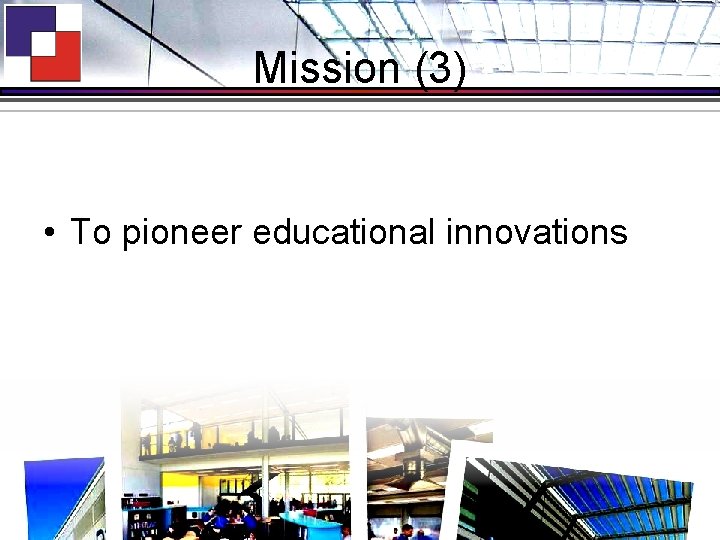 Mission (3)

• To pioneer educational innovations